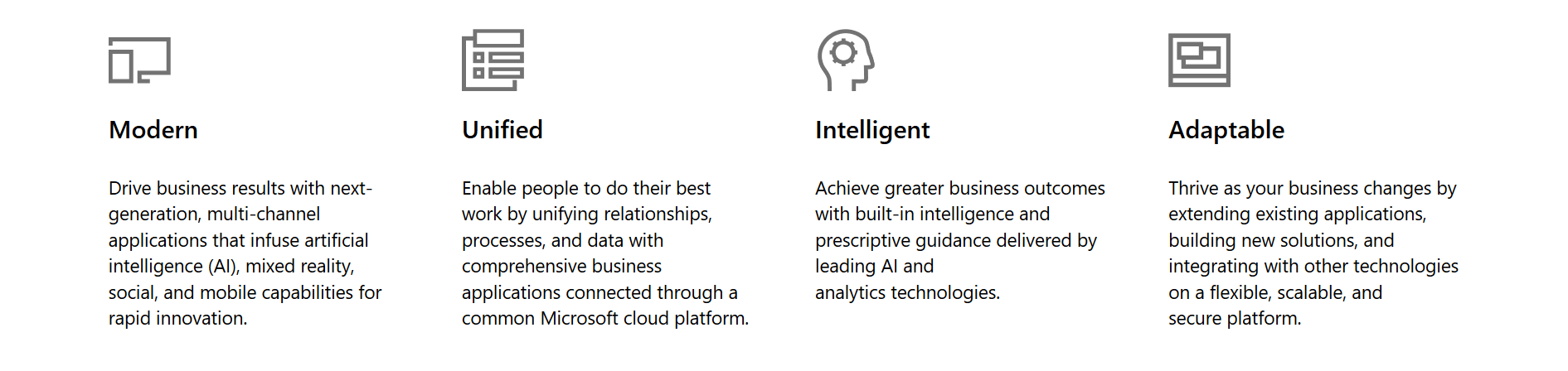 Modern

Drive business results with next-generation, multi-channel applications that infuse artificial intelligence (AI), mixed reality, social, and mobile capabilities for rapid innovation.

Unified

Enable people to do their best work by unifying relationships, processes, and data with comprehensive business applications connected through a common Microsoft cloud platform.

Intelligent

Achieve greater business outcomes with built-in intelligence and prescriptive guidance delivered by leading AI and analytics technologies.

Adaptable

Thrive as your business changes by extending existing applications, building new solutions, and integrating with other technologies on a flexible, scalable, and secure platform.